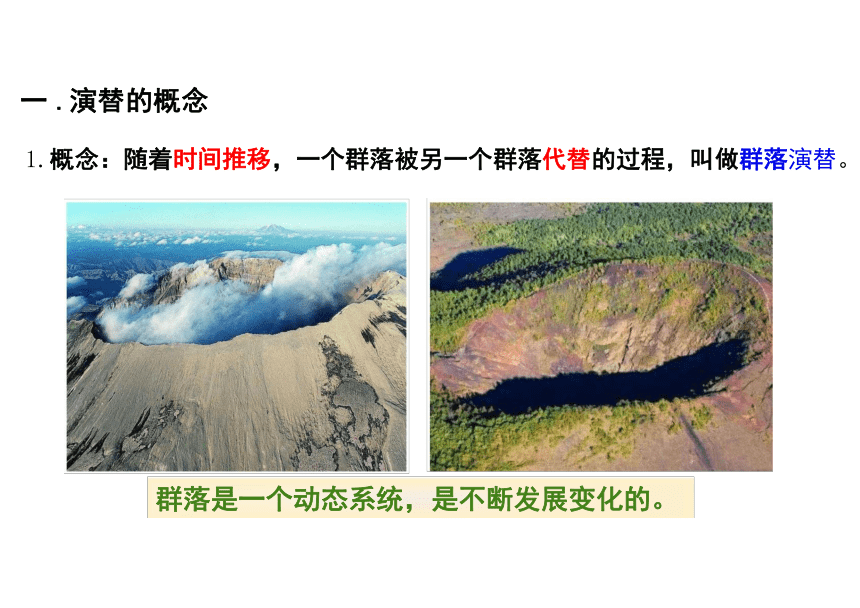 一 . 演替的概念

1. 概念：随着时间推移，一个群落被另一个群落代替的过程，叫做群落演替。

群落是一个动态系统，是不断发展变化的。